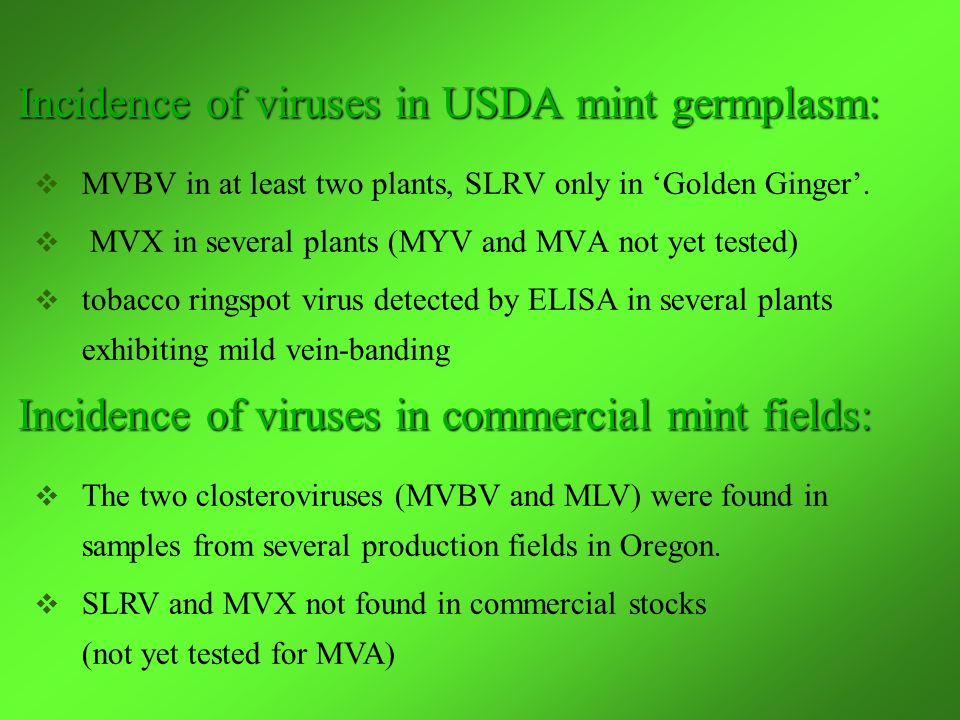 Incidence of viruses in USDA mint germplasm:

❖ MVBV in at least two plants, SLRV only in ‘Golden Ginger’.

❖ MVX in several plants (MYV and MVA not yet tested)

❖ tobacco ringspot virus detected by ELISA in several plants exhibiting mild vein-banding

Incidence of viruses in commercial mint fields:

❖ The two closteroviruses (MVBV and MLV) were found in samples from several production fields in Oregon.

❖ SLRV and MVX not found in commercial stocks (not yet tested for MVA)